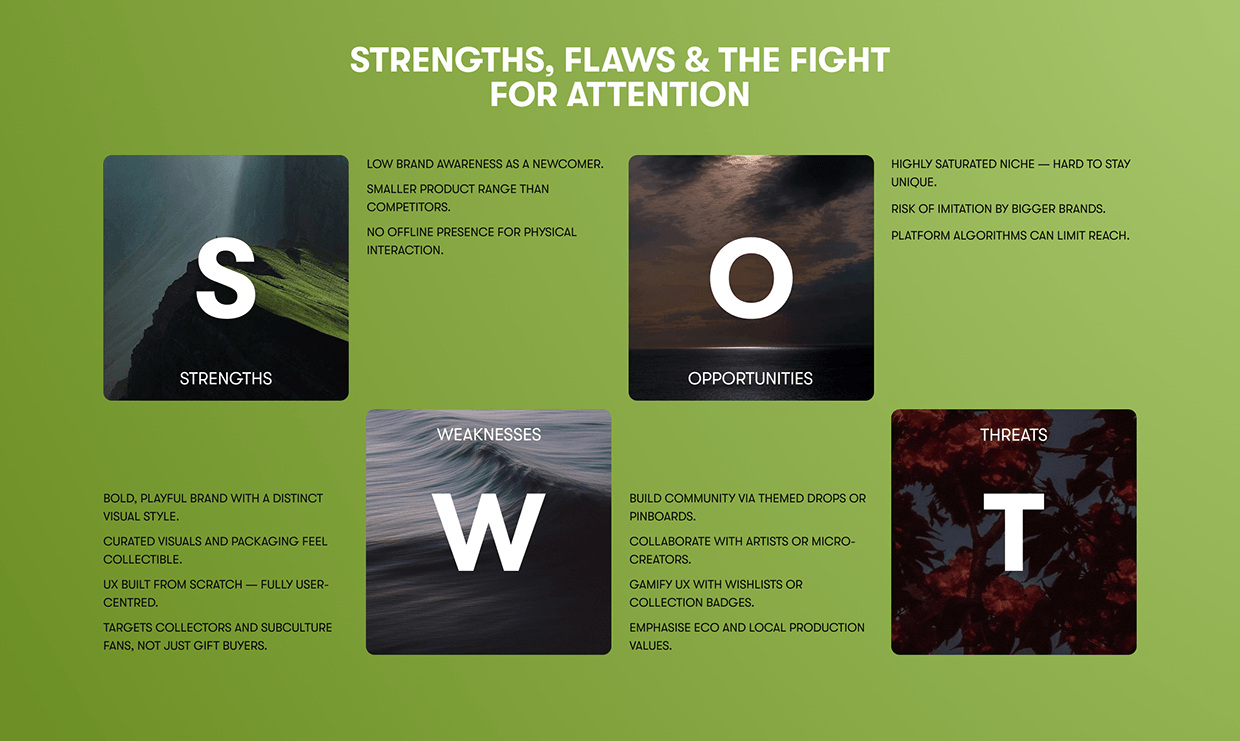 STRENGTHS, FLAWS & THE FIGHT FOR ATTENTION

S

STRENGTHS

LOW BRAND AWARENESS AS A NEWCOMER.

SMALLER PRODUCT RANGE THAN COMPETITORS.

NO OFFLINE PRESENCE FOR PHYSICAL INTERACTION.

O

OPPORTUNITIES

HIGHLY SATURATED NICHE — HARD TO STAY UNIQUE.

RISK OF IMITATION BY BIGGER BRANDS.

PLATFORM ALGORITHMS CAN LIMIT REACH.

BOLD, PLAYFUL BRAND WITH A DISTINCT VISUAL STYLE.

CURATED VISUALS AND PACKAGING FEEL COLLECTIBLE.

UX BUILT FROM SCRATCH — FULLY USER-CENTRED.

TARGETS COLLECTORS AND SUBCULTURE FANS, NOT JUST GIFT BUYERS.

WEAKNESSES

W

BUILD COMMUNITY VIA THEMED DROPS OR PINBOARDS.

COLLABORATE WITH ARTISTS OR MICRO-CREATORS.

GAMIFY UX WITH WISHLISTS OR COLLECTION BADGES.

EMPHASISE ECO AND LOCAL PRODUCTION VALUES.

THREATS

T